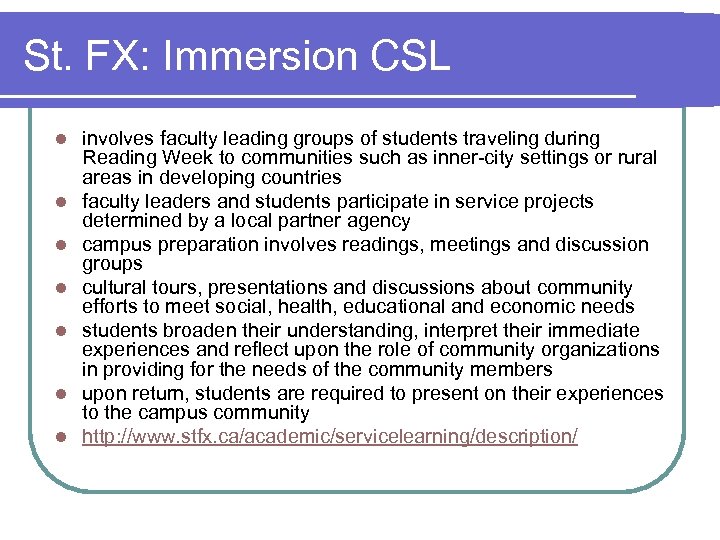 St. FX: Immersion CSL

- involves faculty leading groups of students traveling during Reading Week to communities such as inner-city settings or rural areas in developing countries
- faculty leaders and students participate in service projects determined by a local partner agency
- campus preparation involves readings, meetings and discussion groups
- cultural tours, presentations and discussions about community efforts to meet social, health, educational and economic needs
- students broaden their understanding, interpret their immediate experiences and reflect upon the role of community organizations in providing for the needs of the community members
- upon return, students are required to present on their experiences to the campus community
- http://www.stfx.ca/academic/servicelearning/description/